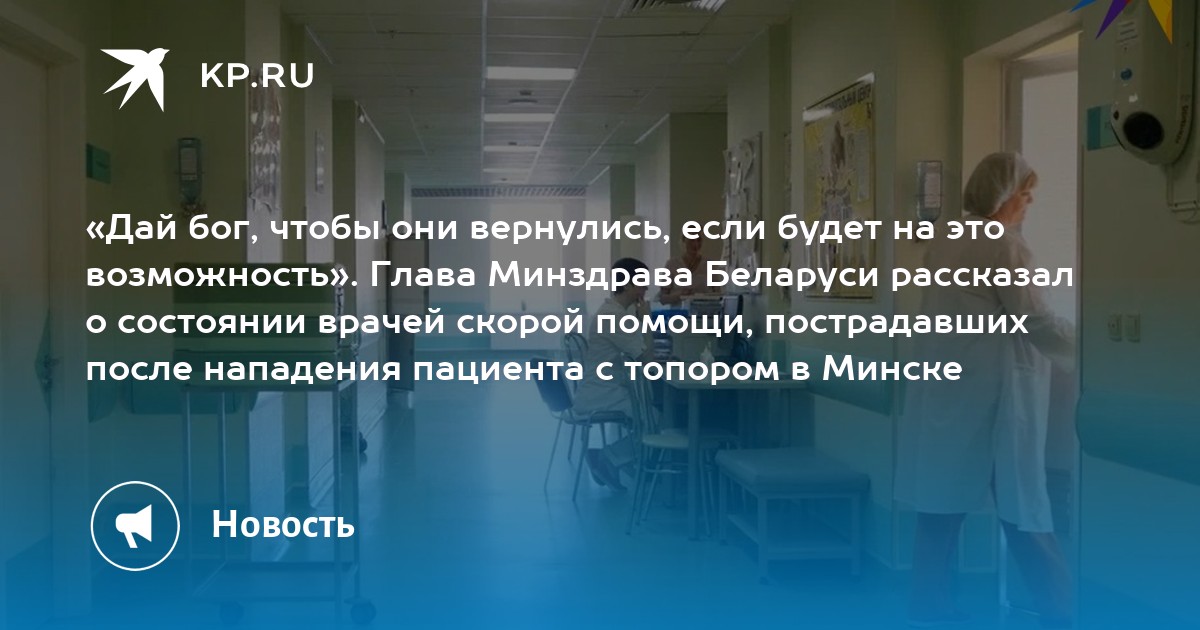 KP.RU

«Дай бог, чтобы они вернулись, если будет на это возможность». Глава Минздрава Беларуси рассказал о состоянии врачей скорой помощи, пострадавших после нападения пациента с топором в Минске

Новость